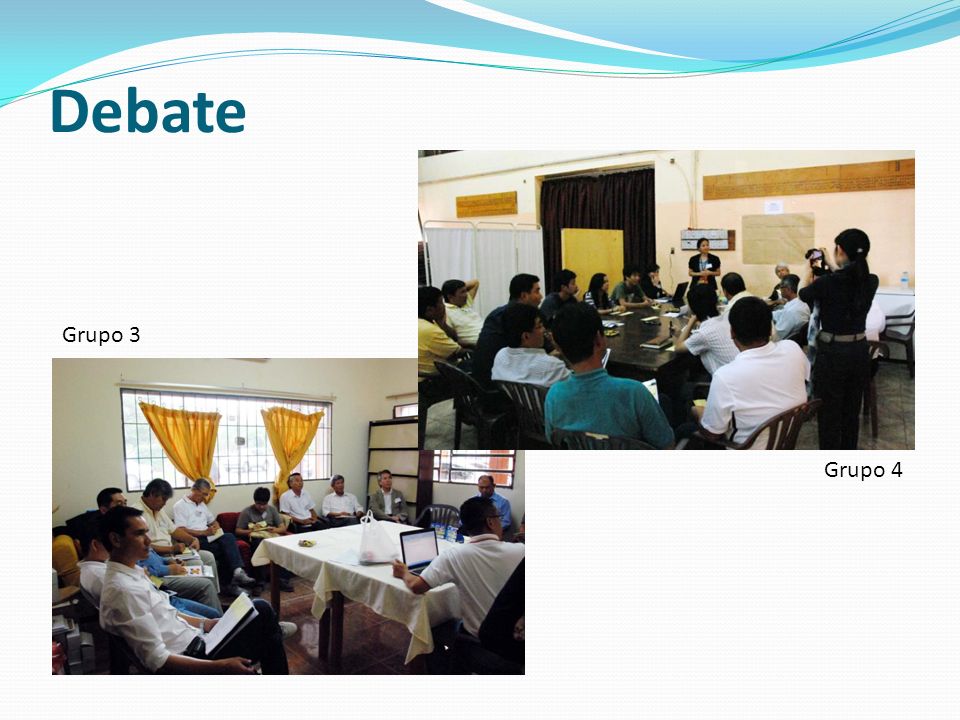 Debate

Grupo 3

Grupo 4